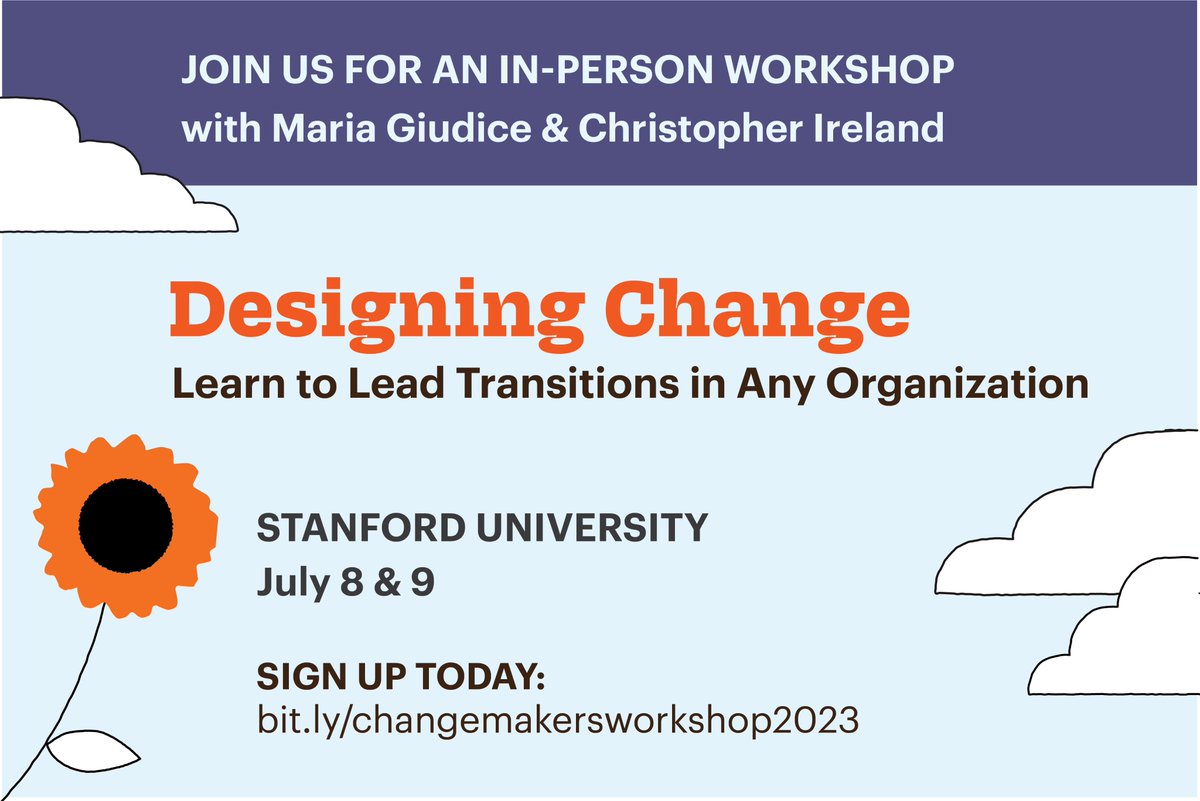 JOIN US FOR AN IN-PERSON WORKSHOP
with Maria Giudice & Christopher Ireland

Designing Change
Learn to Lead Transitions in Any Organization

STANFORD UNIVERSITY
July 8 & 9

SIGN UP TODAY:
bit.ly/changemakersworkshop2023